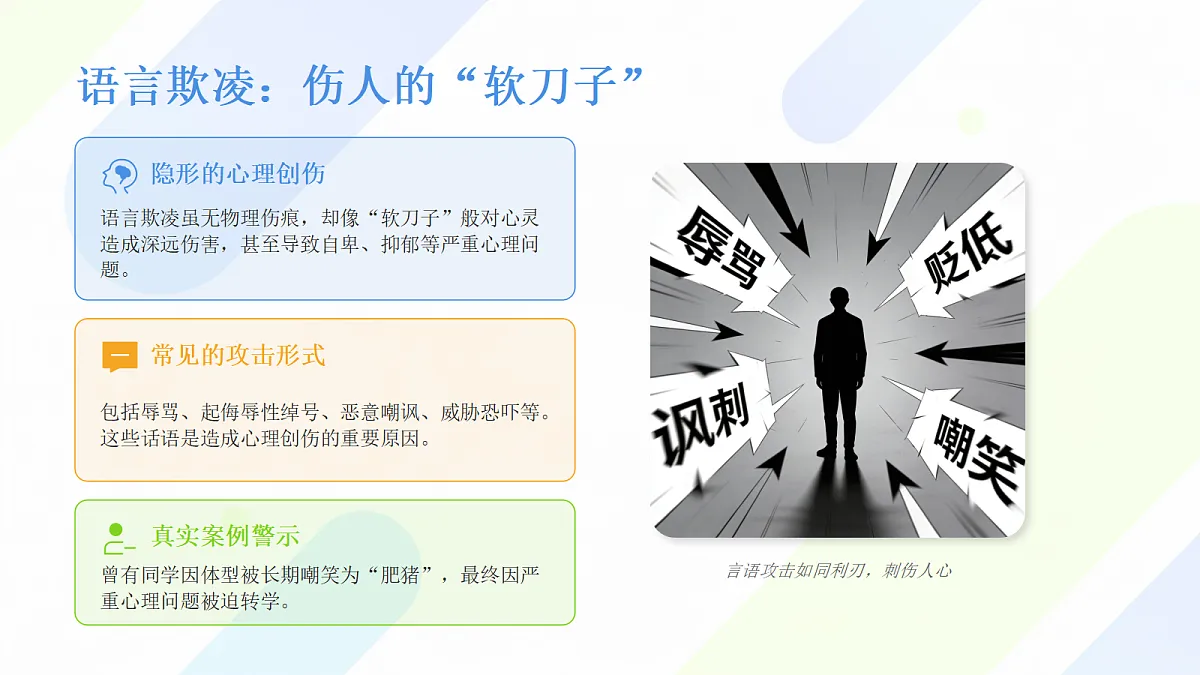 语言欺凌：伤人的“软刀子”

隐形的心理创伤

语言欺凌虽无物理伤痕，却像“软刀子”般对心灵造成深远伤害，甚至导致自卑、抑郁等严重心理问题。

常见的攻击形式

包括辱骂、起侮辱性绰号、恶意嘲讽、威胁恐吓等。这些话语是造成心理创伤的重要原因。

真实案例警示

曾有同学因体型被长期嘲笑为“肥猪”，最终因严重心理问题被迫转学。

辱骂

贬低

讽刺

嘲笑

言语攻击如同利刃，刺伤人心